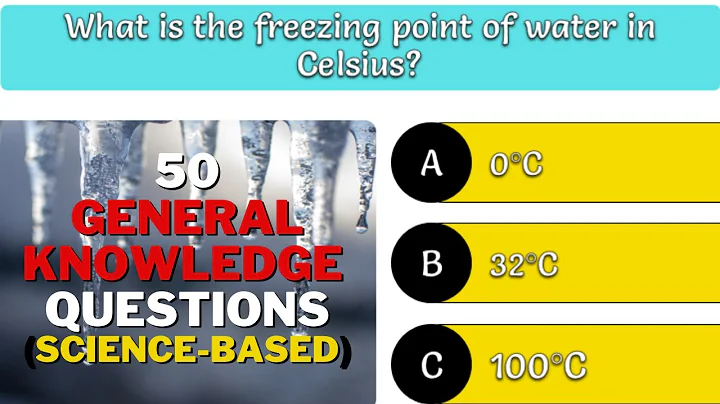 What is the freezing point of water in Celsius?

50
GENERAL
KNOWLEDGE
QUESTIONS
(SCIENCE-BASED)

A 0°C

B 32°C

C 100°C